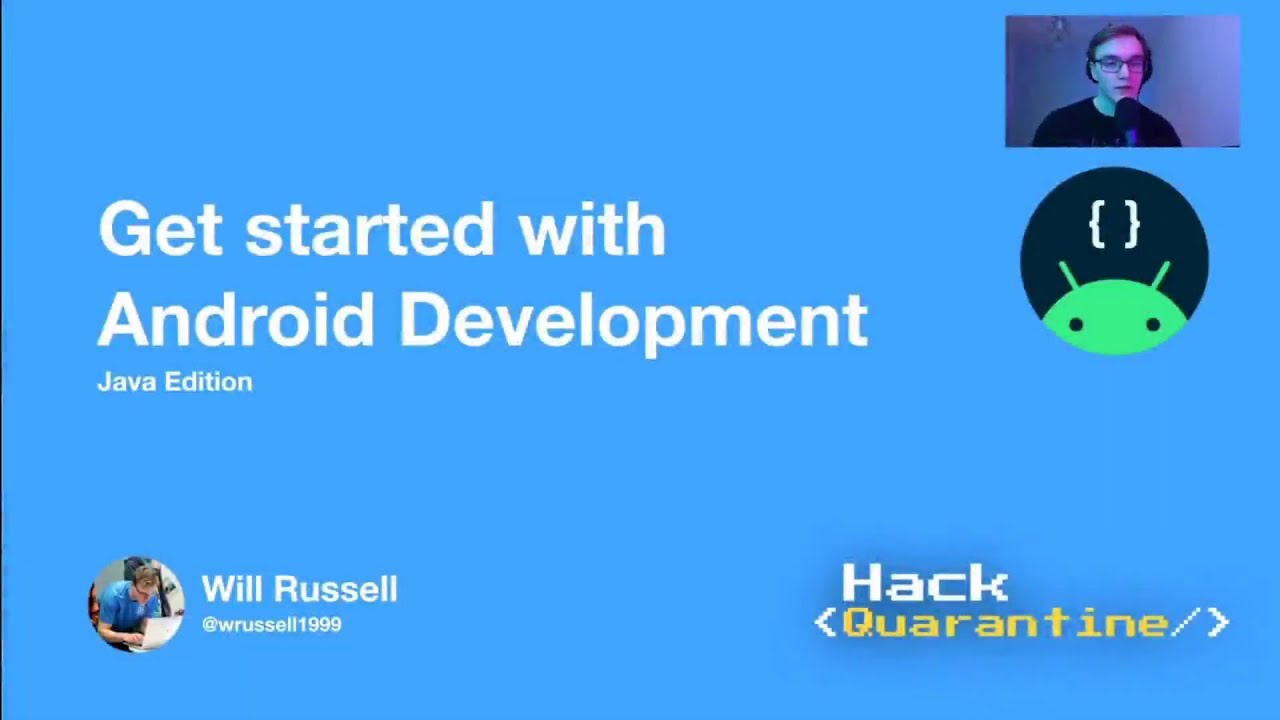 Get started with Android Development

Java Edition

{ }

Will Russell
@wrussell1999

Hack
<Quarantine/>